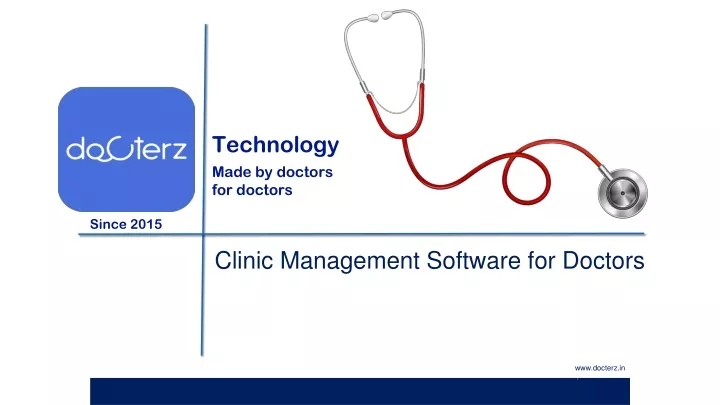 docterz

Since 2015

Technology
Made by doctors for doctors

Clinic Management Software for Doctors

www.docterz.in